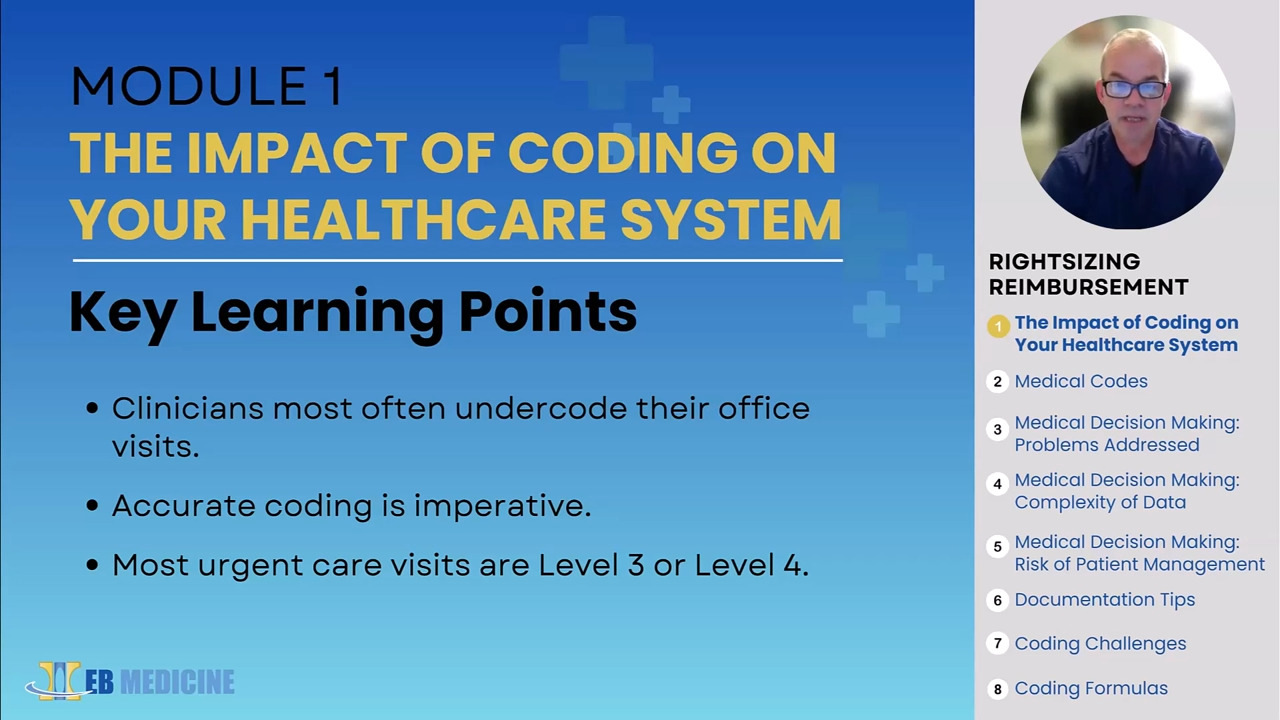 MODULE 1
THE IMPACT OF CODING ON YOUR HEALTHCARE SYSTEM

Key Learning Points

• Clinicians most often undercode their office visits.

• Accurate coding is imperative.

• Most urgent care visits are Level 3 or Level 4.

EB MEDICINE

RIGHTSIZING REIMBURSEMENT

1 The Impact of Coding on Your Healthcare System

2 Medical Codes

3 Medical Decision Making: Problems Addressed

4 Medical Decision Making: Complexity of Data

5 Medical Decision Making: Risk of Patient Management

6 Documentation Tips

7 Coding Challenges

8 Coding Formulas